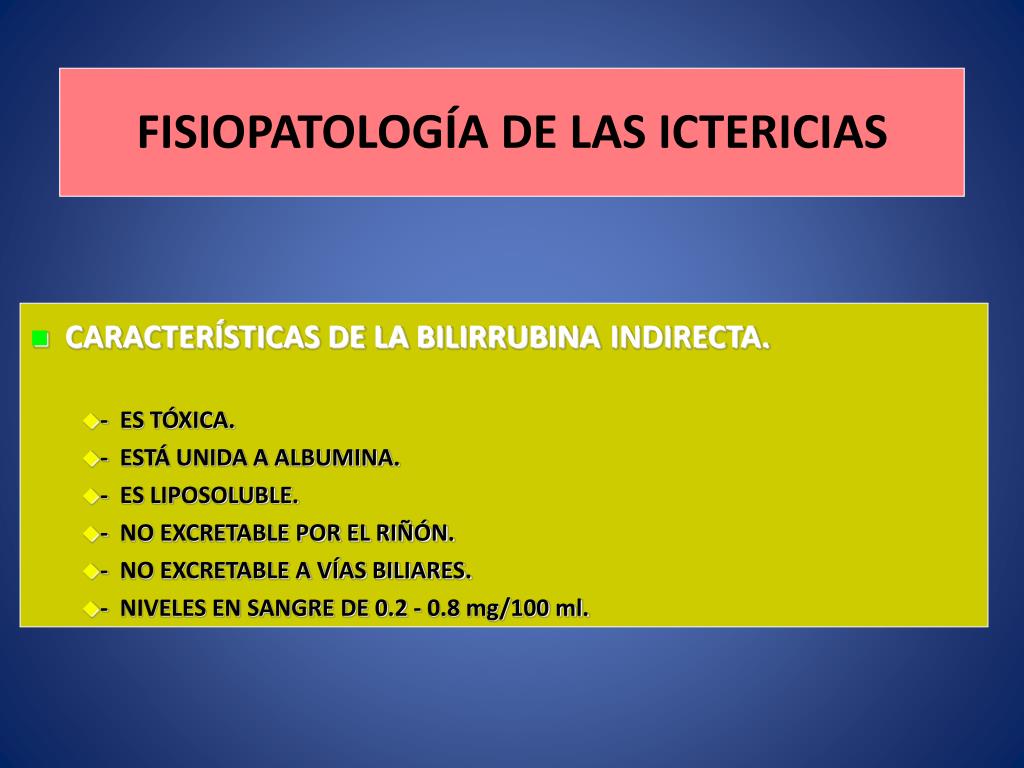 FISIOPATOLOGÍA DE LAS ICTERICIAS

CARACTERÍSTICAS DE LA BILIRRUBINA INDIRECTA.

- ES TÓXICA.
- ESTÁ UNIDA A ALBUMINA.
- ES LIPOSOLUBLE.
- NO EXCRETABLE POR EL RIÑÓN.
- NO EXCRETABLE A VÍAS BILIARES.
- NIVELES EN SANGRE DE 0.2 - 0.8 mg/100 ml.